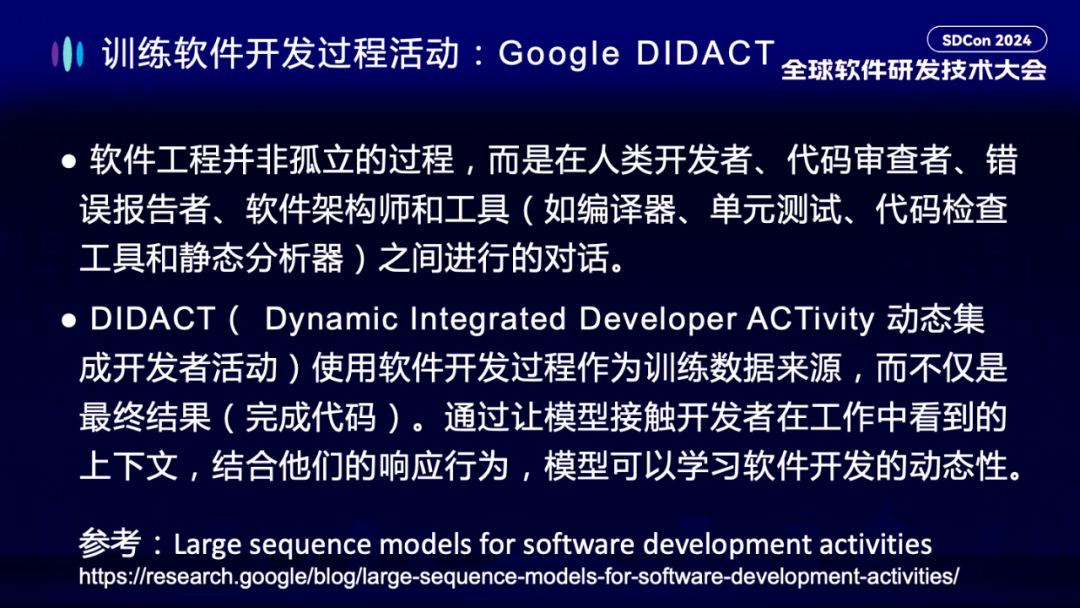 训练软件开发过程活动：Google DIDACT

SDCon 2024
全球软件研发技术大会

● 软件工程并非孤立的过程，而是在人类开发者、代码审查者、错误报告者、软件架构师和工具（如编译器、单元测试、代码检查工具和静态分析器）之间进行的对话。

● DIDACT（ Dynamic Integrated Developer ACTivity 动态集成开发者活动）使用软件开发过程作为训练数据来源，而不仅是最终结果（完成代码）。通过让模型接触开发者在工作中看到的上下文，结合他们的响应行为，模型可以学习软件开发的动态性。

参考：Large sequence models for software development activities
https://research.google/blog/large-sequence-models-for-software-development-activities/